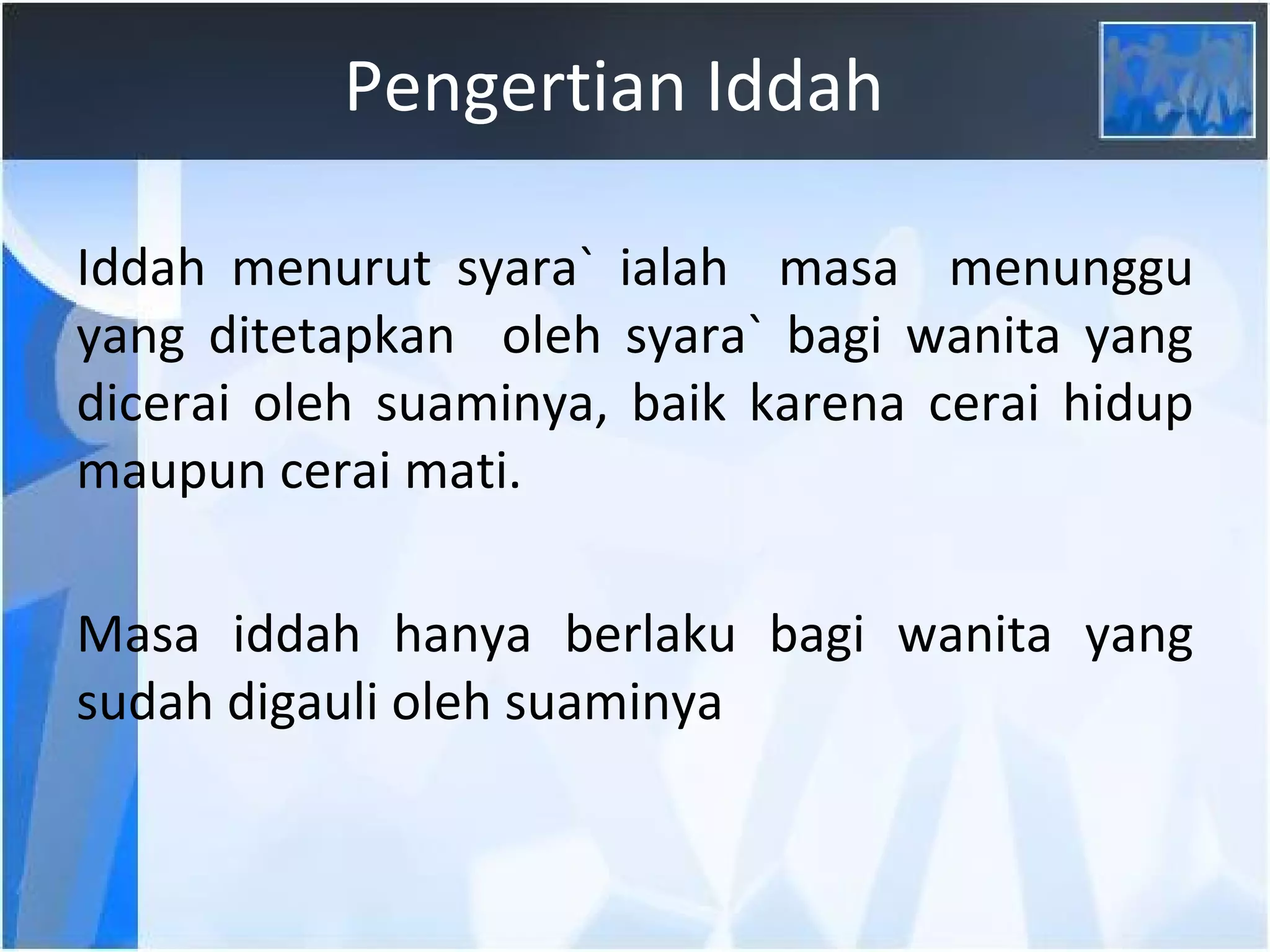 Pengertian Iddah

Iddah menurut syara` ialah masa menunggu yang ditetapkan oleh syara` bagi wanita yang dicerai oleh suaminya, baik karena cerai hidup maupun cerai mati.

Masa iddah hanya berlaku bagi wanita yang sudah digauli oleh suaminya